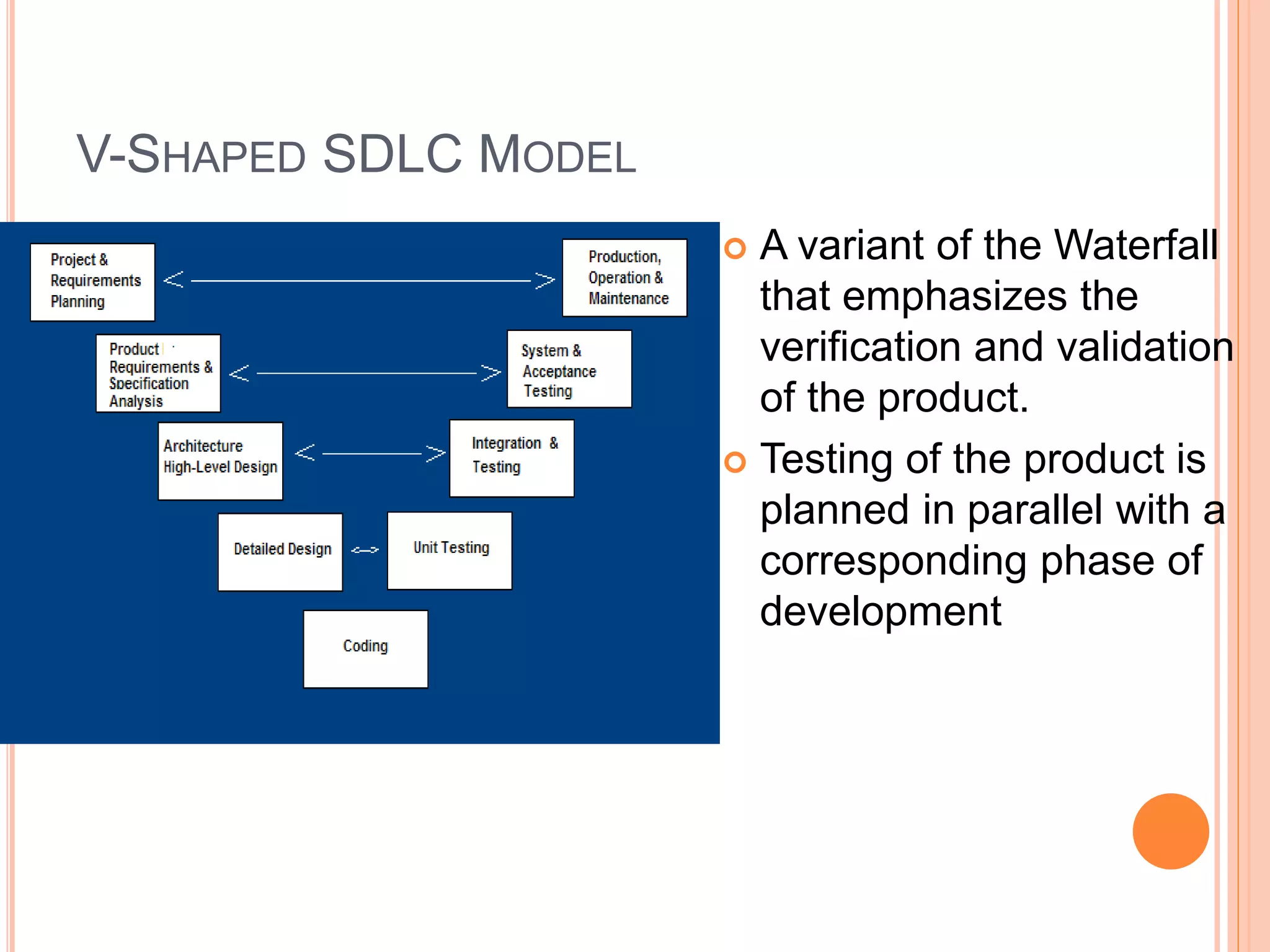 V-SHAPED SDLC MODEL

Project & Requirements Planning

Production, Operation & Maintenance

Product Requirements & Specification Analysis

System & Acceptance Testing

Architecture High-Level Design

Integration & Testing

Detailed Design

Unit Testing

Coding

A variant of the Waterfall that emphasizes the verification and validation of the product.

Testing of the product is planned in parallel with a corresponding phase of development